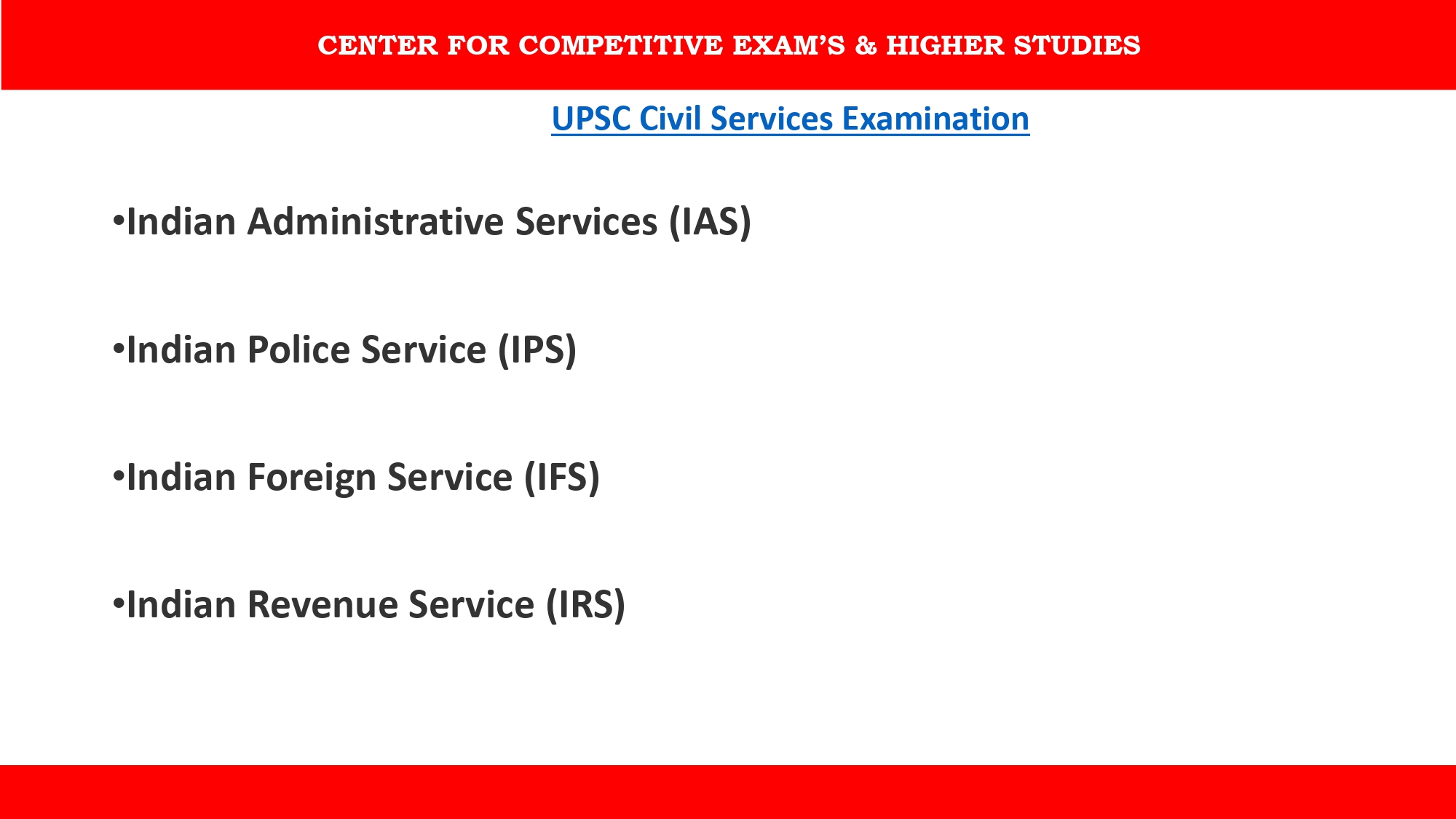 CENTER FOR COMPETITIVE EXAM'S & HIGHER STUDIES

UPSC Civil Services Examination

•Indian Administrative Services (IAS)

•Indian Police Service (IPS)

•Indian Foreign Service (IFS)

•Indian Revenue Service (IRS)